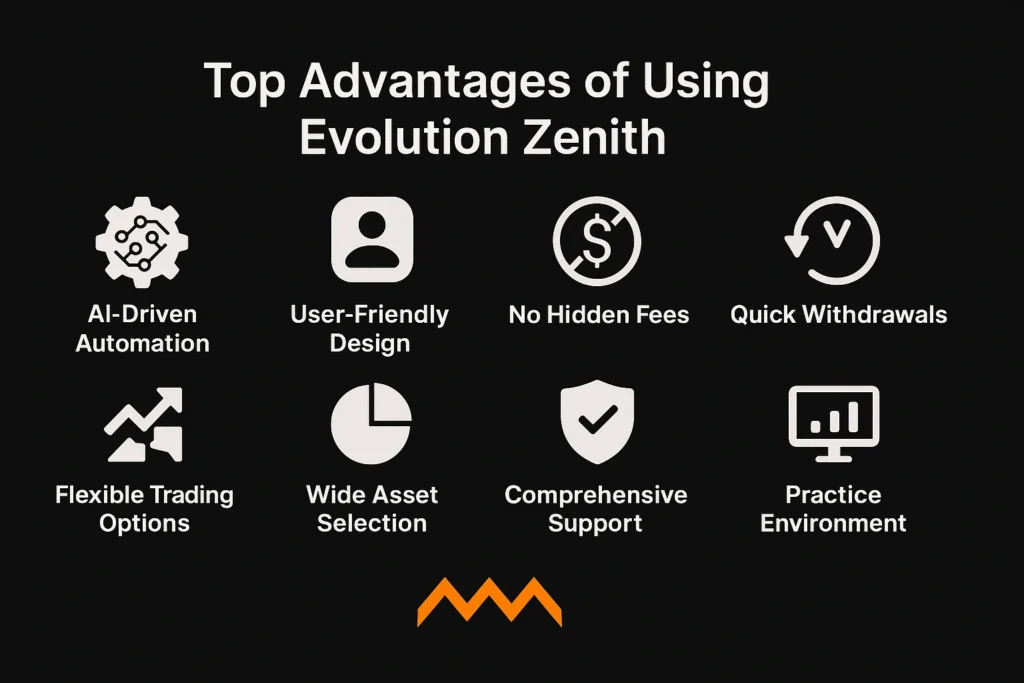 Top Advantages of Using Evolution Zenith

AI-Driven Automation

User-Friendly Design

No Hidden Fees

Quick Withdrawals

Flexible Trading Options

Wide Asset Selection

Comprehensive Support

Practice Environment